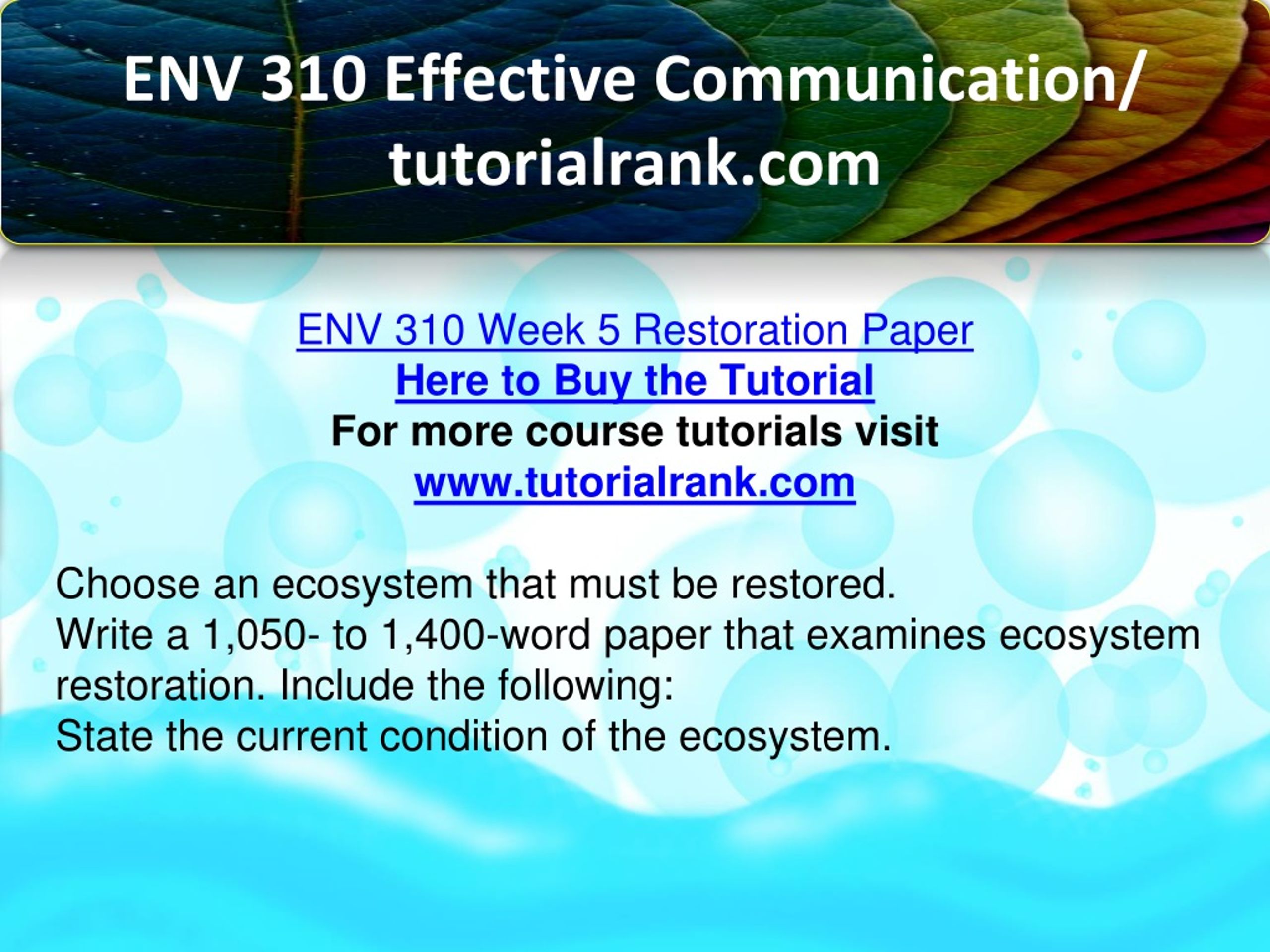 ENV 310 Effective Communication/ tutorialrank.com

ENV 310 Week 5 Restoration Paper
Here to Buy the Tutorial
For more course tutorials visit
www.tutorialrank.com

Choose an ecosystem that must be restored.
Write a 1,050- to 1,400-word paper that examines ecosystem restoration. Include the following:
State the current condition of the ecosystem.